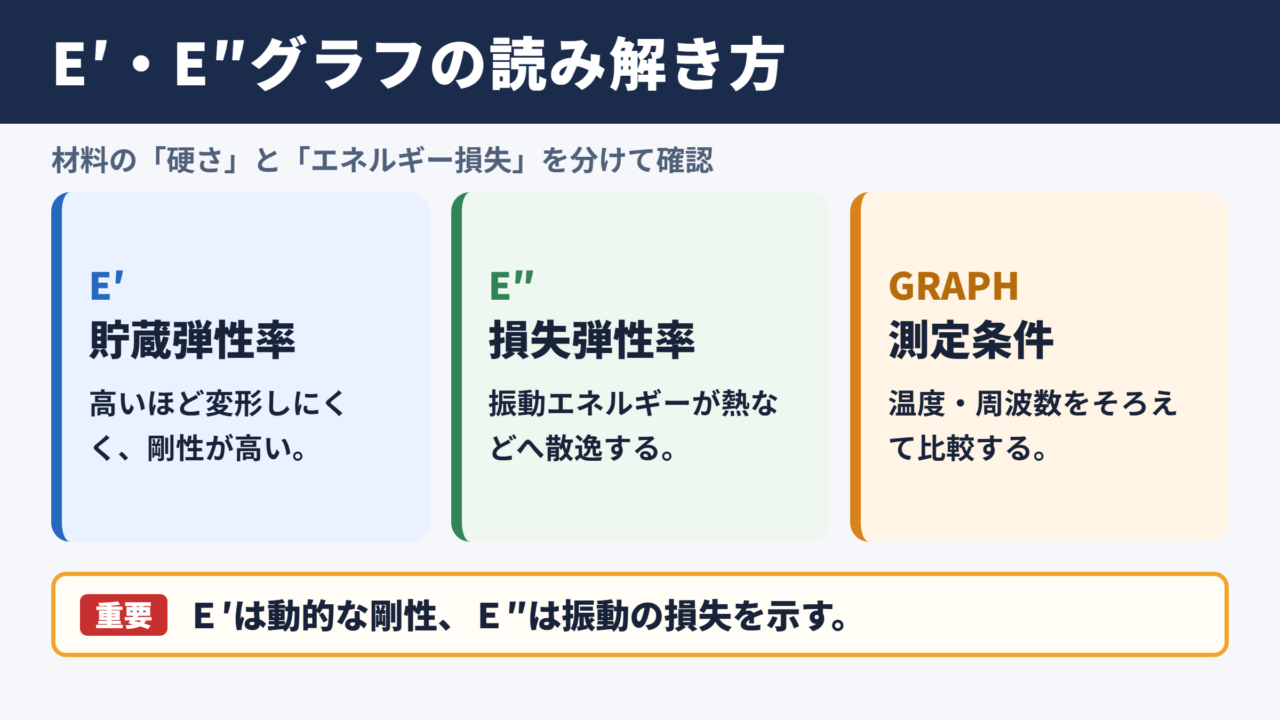 E′・E″グラフの読み解き方

材料の「硬さ」と「エネルギー損失」を分けて確認

E′
貯蔵弾性率
高いほど変形しにくく、剛性が高い。

E″
損失弾性率
振動エネルギーが熱などへ散逸する。

GRAPH
測定条件
温度・周波数をそろえて比較する。

重要 E′は動的な剛性、E″は振動の損失を示す。